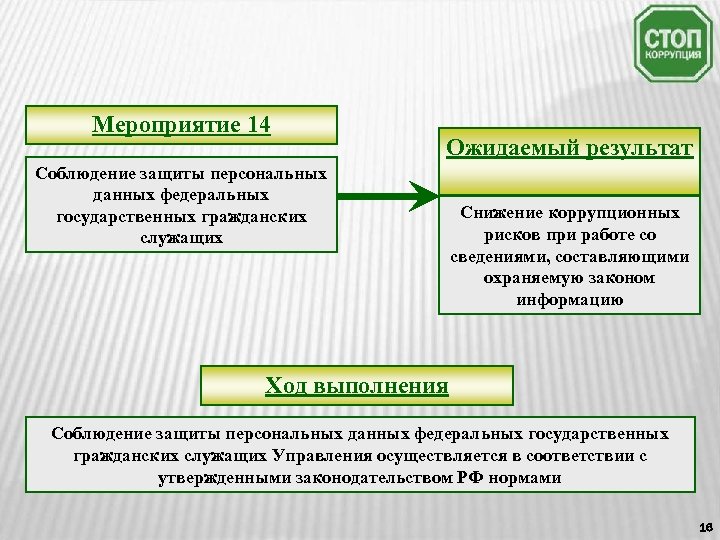 СТОП
КОРРУПЦИЯ

Мероприятие 14

Соблюдение защиты персональных данных федеральных государственных гражданских служащих

Ожидаемый результат

Снижение коррупционных рисков при работе со сведениями, составляющими охраняемую законом информацию

Ход выполнения

Соблюдение защиты персональных данных федеральных государственных гражданских служащих Управления осуществляется в соответствии с утвержденными законодательством РФ нормами

16